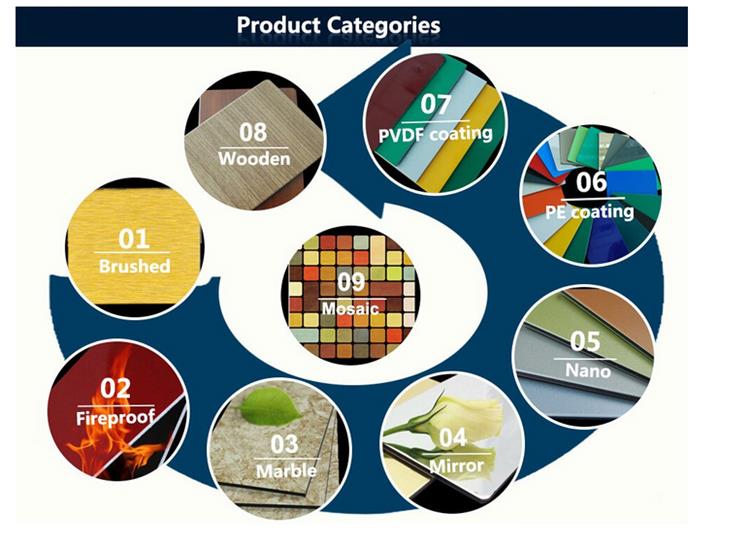 Product Categories

01
Brushed

02
Fireproof

03
Marble

04
Mirror

05
Nano

06
PE coating

07
PVDF coating

08
Wooden

09
Mosaic